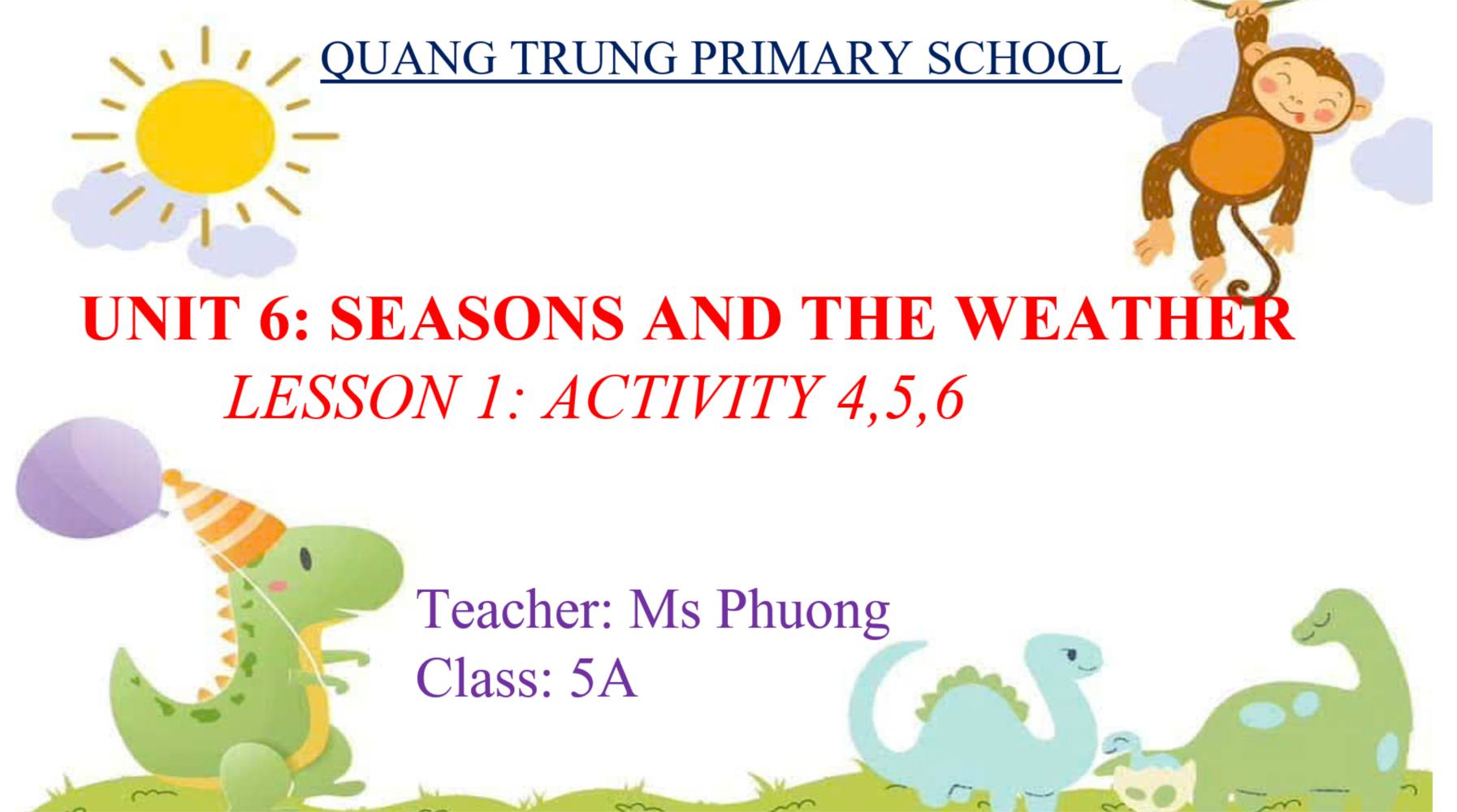 QUANG TRUNG PRIMARY SCHOOL

UNIT 6: SEASONS AND THE WEATHER

LESSON 1: ACTIVITY 4,5,6

Teacher: Ms Phuong
Class: 5A